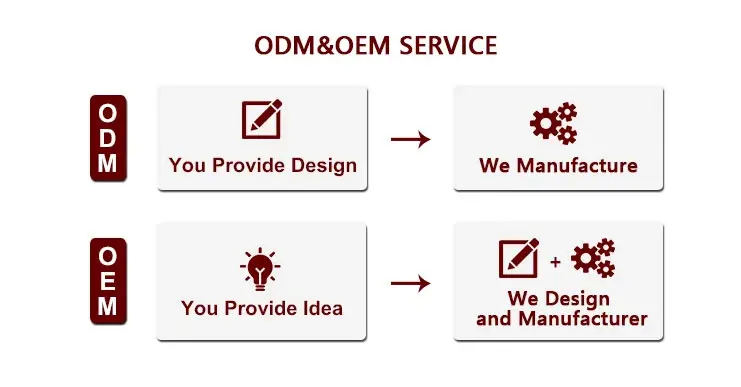 ODM&OEM SERVICE

ODM

You Provide Design

→

We Manufacture

OEM

You Provide Idea

→

+

We Design and Manufacturer